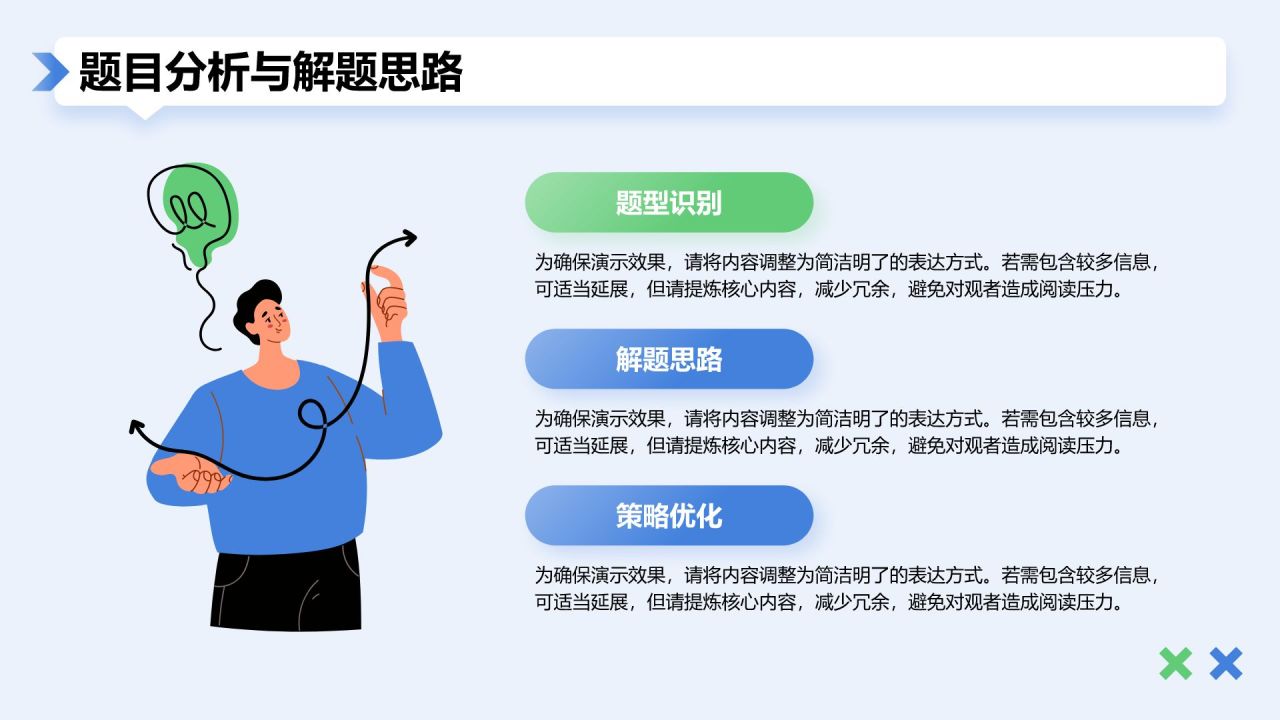 题目分析与解题思路

题型识别

为确保演示效果，请将内容调整为简洁明了的表达方式。若需包含较多信息，可适当延展，但请提炼核心内容，减少冗余，避免对观者造成阅读压力。

解题思路

为确保演示效果，请将内容调整为简洁明了的表达方式。若需包含较多信息，可适当延展，但请提炼核心内容，减少冗余，避免对观者造成阅读压力。

策略优化

为确保演示效果，请将内容调整为简洁明了的表达方式。若需包含较多信息，可适当延展，但请提炼核心内容，减少冗余，避免对观者造成阅读压力。